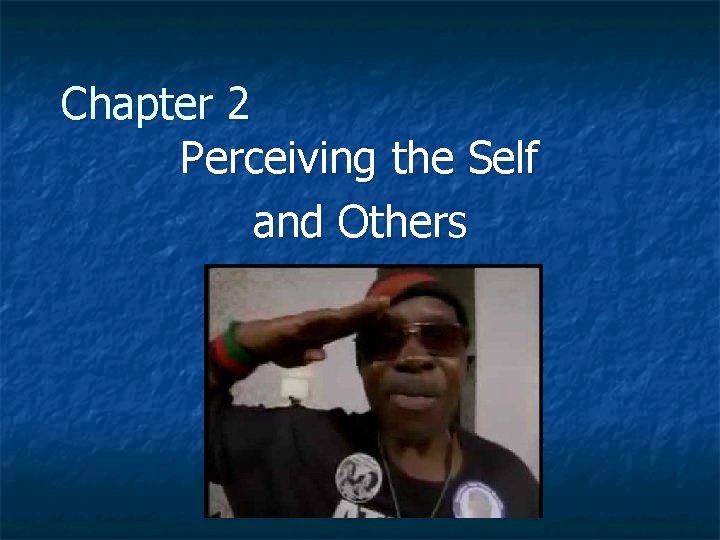 Chapter 2
Perceiving the Self and Others